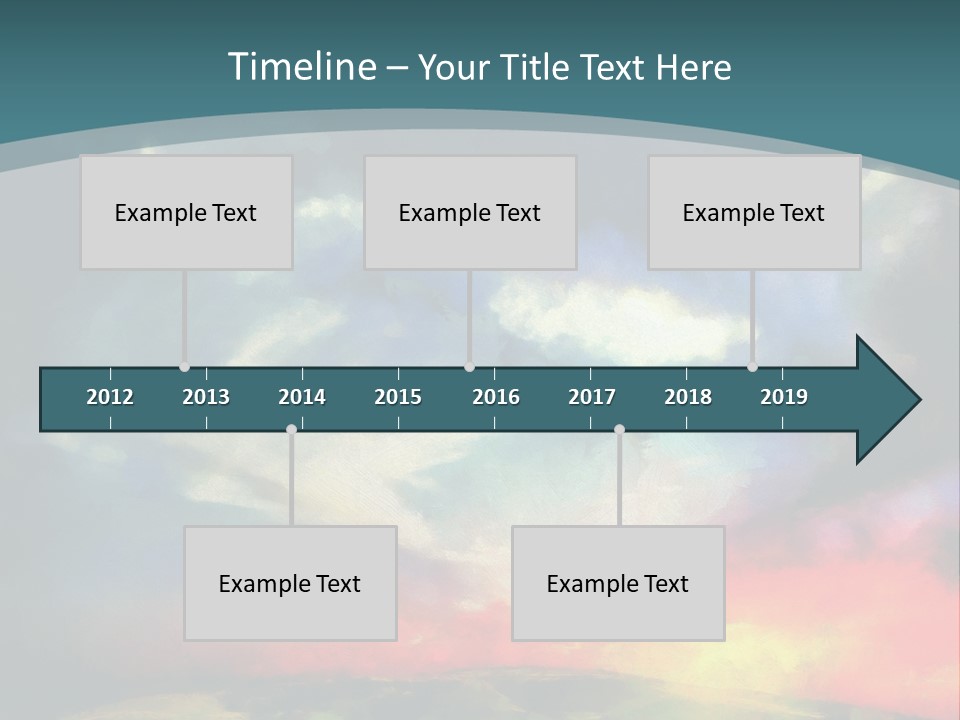 Timeline – Your Title Text Here

Example Text

Example Text

Example Text

2012 2013 2014 2015 2016 2017 2018 2019

Example Text

Example Text